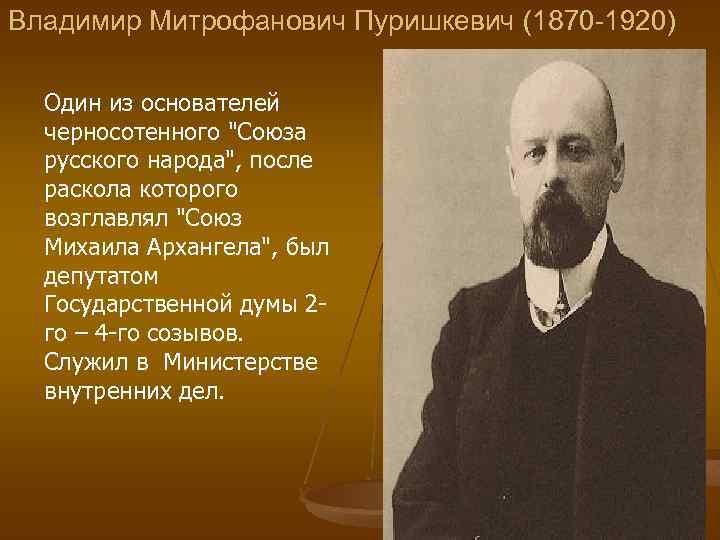 Владимир Митрофанович Пуришкевич (1870-1920)

Один из основателей черносотенного "Союза русского народа", после раскола которого возглавлял "Союз Михаила Архангела", был депутатом Государственной думы 2-го – 4-го созывов. Служил в  Министерстве внутренних дел.